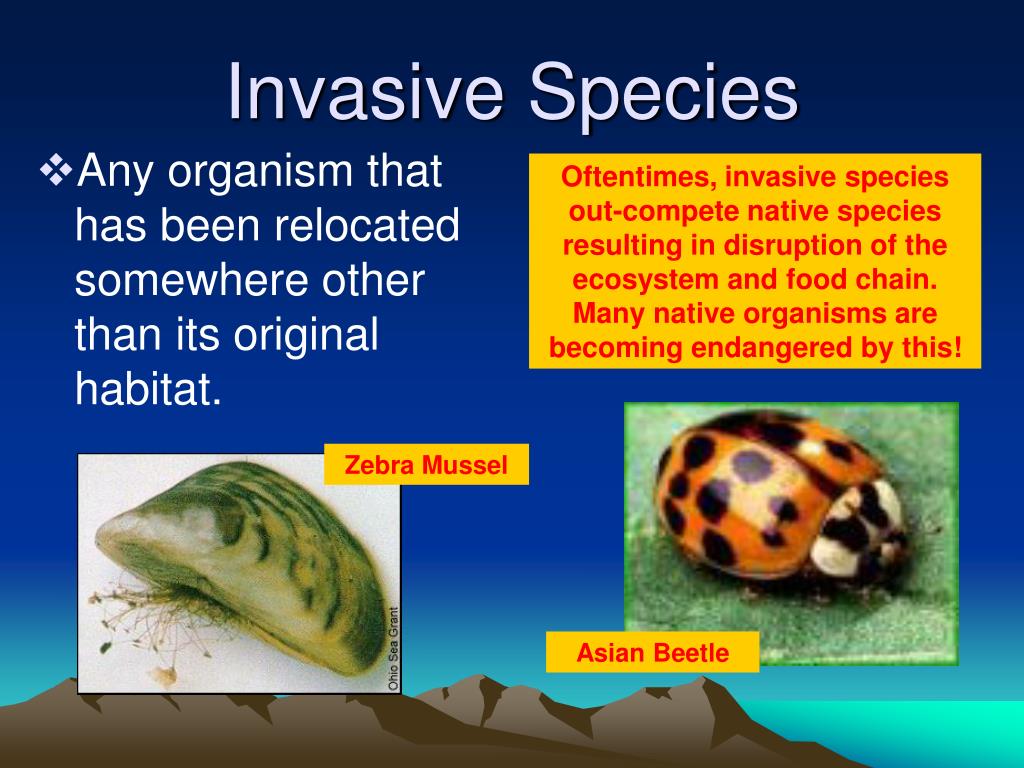 Invasive Species

❖Any organism that has been relocated somewhere other than its original habitat.

Oftentimes, invasive species out-compete native species resulting in disruption of the ecosystem and food chain. Many native organisms are becoming endangered by this!

Zebra Mussel

Ohio Sea Grant

Asian Beetle